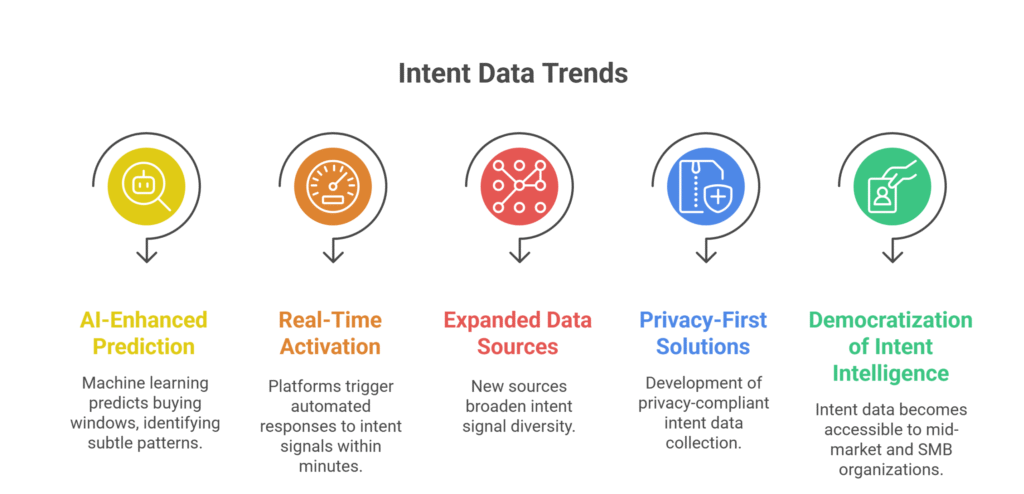 Intent Data Trends

AI-Enhanced Prediction

Machine learning predicts buying windows, identifying subtle patterns.

Real-Time Activation

Platforms trigger automated responses to intent signals within minutes.

Expanded Data Sources

New sources broaden intent signal diversity.

Privacy-First Solutions

Development of privacy-compliant intent data collection.

Democratization of Intent Intelligence

Intent data becomes accessible to mid-market and SMB organizations.